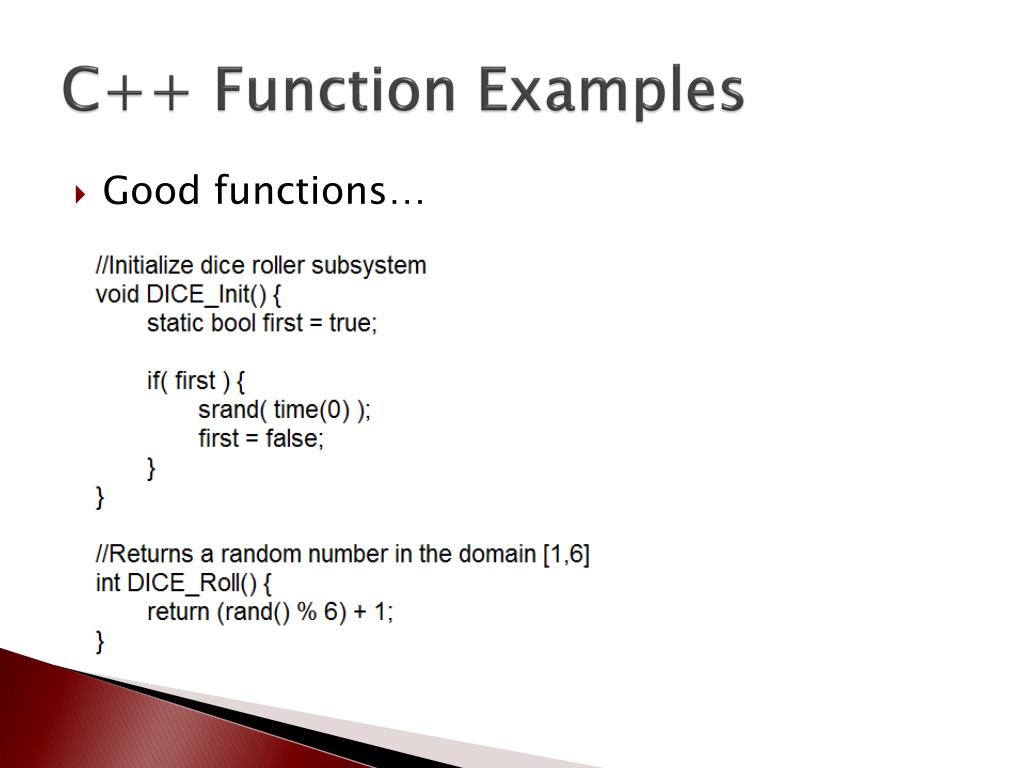 C++ Function Examples

Good functions…

//Initialize dice roller subsystem
void DICE_Init() {
    static bool first = true;

    if( first ) {
        srand( time(0) );
        first = false;
    }
}

//Returns a random number in the domain [1,6]
int DICE_Roll() {
    return (rand() % 6) + 1;
}